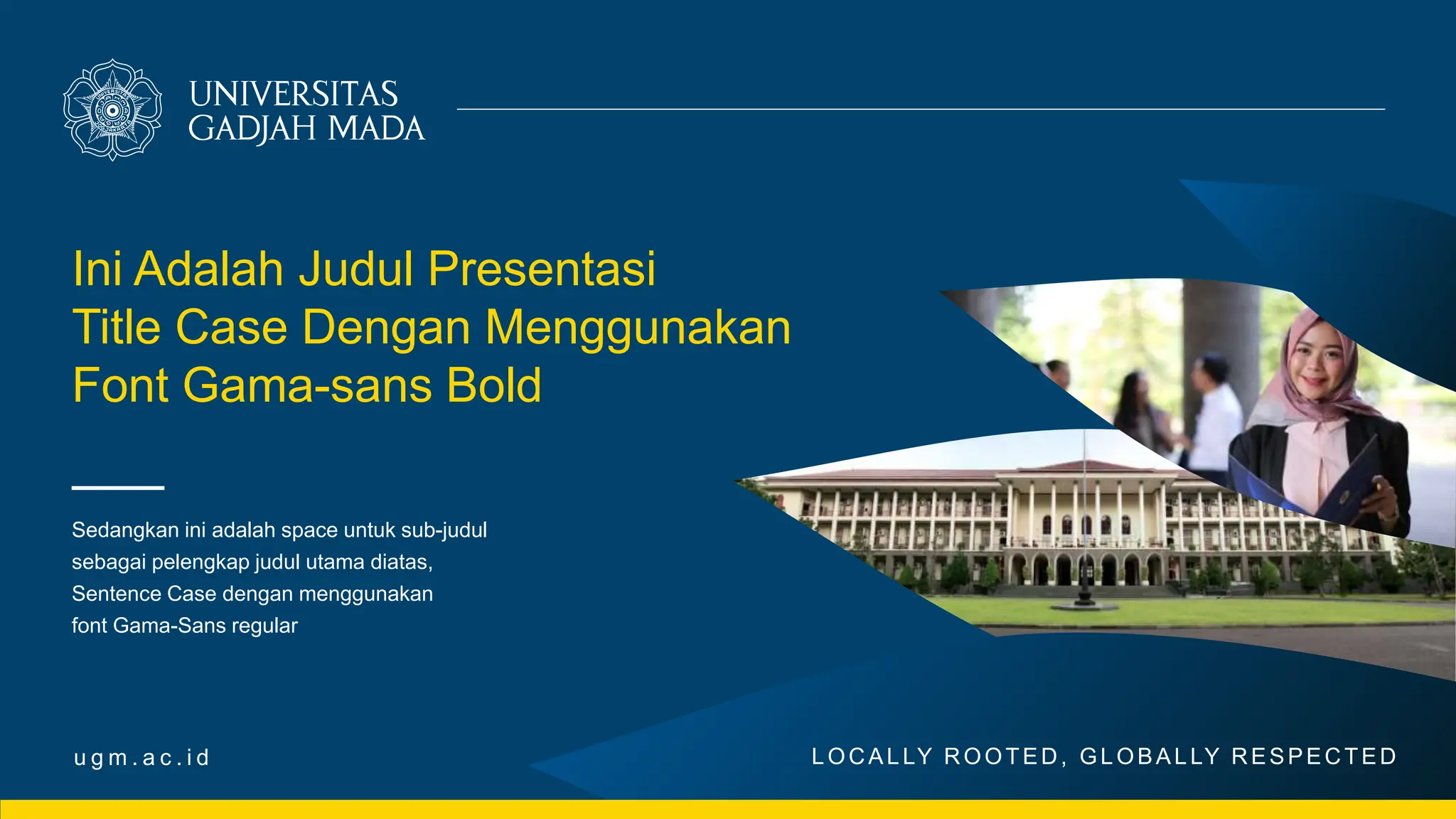 UNIVERSITAS
GADJAH MADA

Ini Adalah Judul Presentasi Title Case Dengan Menggunakan Font Gama-sans Bold

Sedangkan ini adalah space untuk sub-judul sebagai pelengkap judul utama diatas, Sentence Case dengan menggunakan font Gama-Sans regular

ugm.ac.id

LOCALLY ROOTED, GLOBALLY RESPECTED